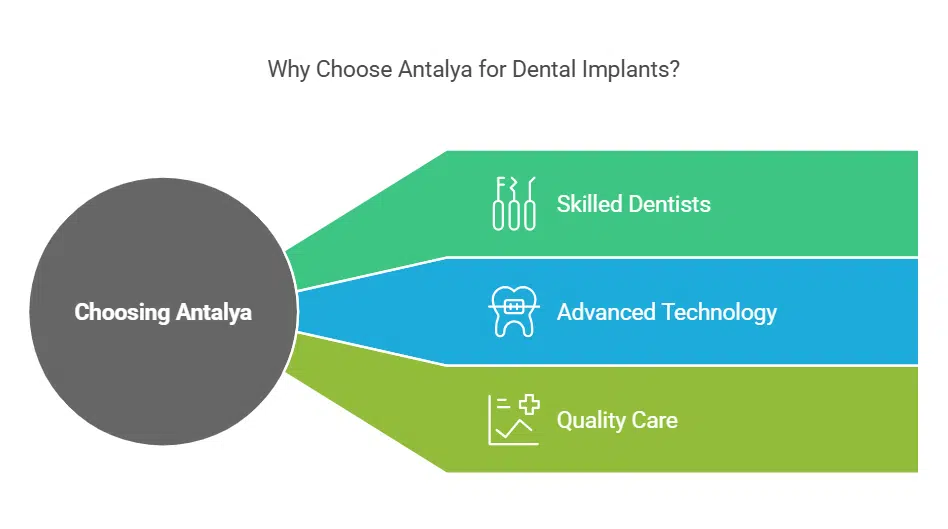 Why Choose Antalya for Dental Implants?

Choosing Antalya

Skilled Dentists

Advanced Technology

Quality Care